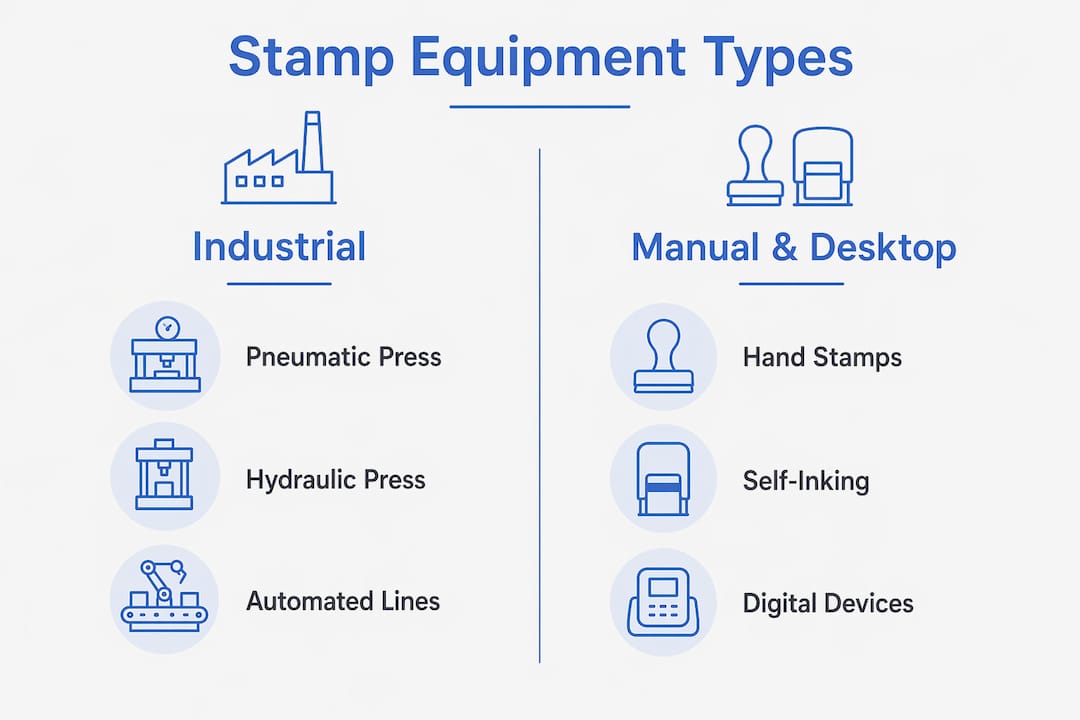 Stamp Equipment Types

Industrial

Pneumatic Press

Hydraulic Press

Automated Lines

Manual & Desktop

Hand Stamps

Self-Inking

Digital Devices